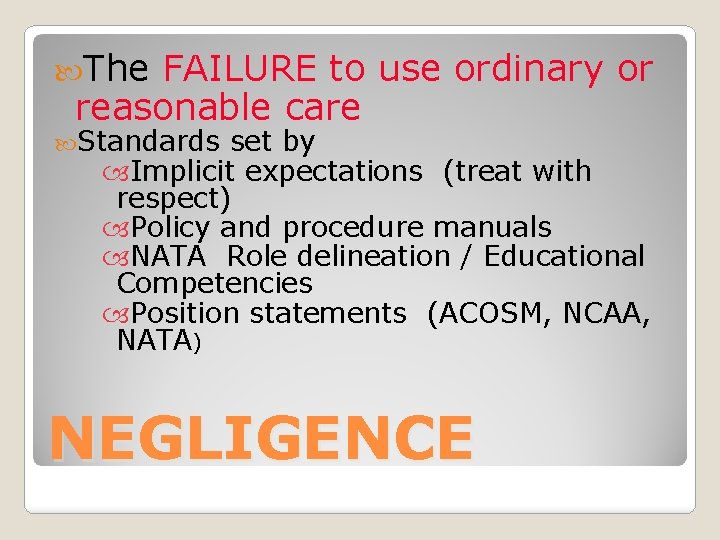 The FAILURE to use ordinary or reasonable care

Standards set by

Implicit expectations (treat with respect)

Policy and procedure manuals

NATA Role delineation / Educational Competencies

Position statements (ACOSM, NCAA, NATA)

NEGLIGENCE